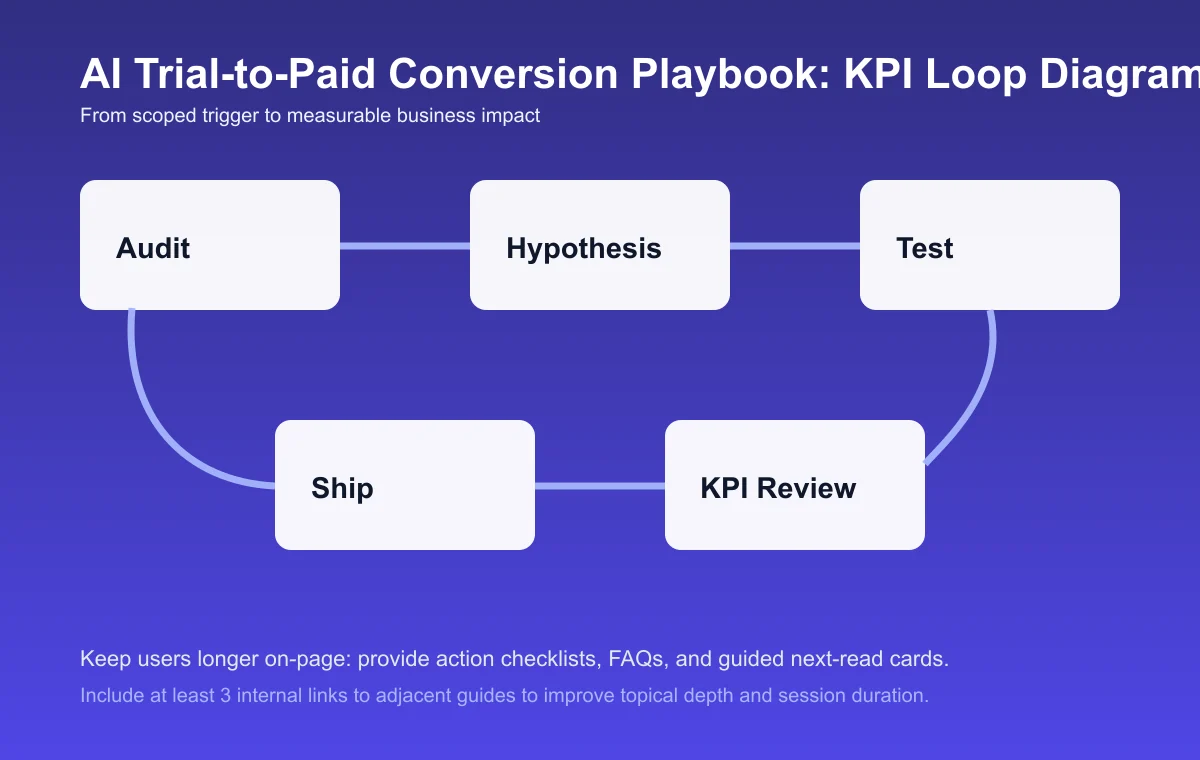 AI Trial-to-Paid Conversion Playbook: KPI Loop Diagram
From scoped trigger to measurable business impact

Audit

Hypothesis

Test

Ship

KPI Review

Keep users longer on-page: provide action checklists, FAQs, and guided next-read cards.

Include at least 3 internal links to adjacent guides to improve topical depth and session duration.